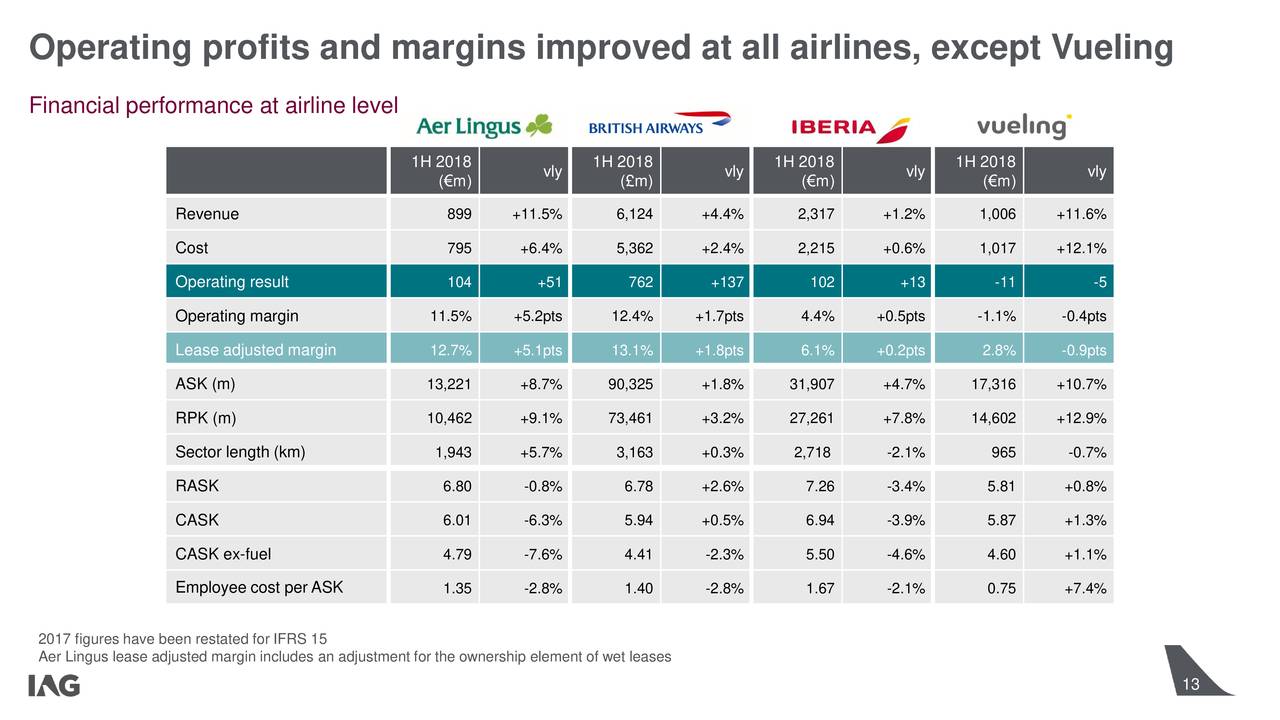 Operating profits and margins improved at all airlines, except Vueling

Financial performance at airline level

Aer Lingus BRITISH AIRWAYS IBERIA vueling

| | 1H 2018 (€m) | vly | 1H 2018 (£m) | vly | 1H 2018 (€m) | vly | 1H 2018 (€m) | vly |
|---|---|---|---|---|---|---|---|---|
| Revenue | 899 | +11.5% | 6,124 | +4.4% | 2,317 | +1.2% | 1,006 | +11.6% |
| Cost | 795 | +6.4% | 5,362 | +2.4% | 2,215 | +0.6% | 1,017 | +12.1% |
| Operating result | 104 | +51 | 762 | +137 | 102 | +13 | -11 | -5 |
| Operating margin | 11.5% | +5.2pts | 12.4% | +1.7pts | 4.4% | +0.5pts | -1.1% | -0.4pts |
| Lease adjusted margin | 12.7% | +5.1pts | 13.1% | +1.8pts | 6.1% | +0.2pts | 2.8% | -0.9pts |
| ASK (m) | 13,221 | +8.7% | 90,325 | +1.8% | 31,907 | +4.7% | 17,316 | +10.7% |
| RPK (m) | 10,462 | +9.1% | 73,461 | +3.2% | 27,261 | +7.8% | 14,602 | +12.9% |
| Sector length (km) | 1,943 | +5.7% | 3,163 | +0.3% | 2,718 | -2.1% | 965 | -0.7% |
| RASK | 6.80 | -0.8% | 6.78 | +2.6% | 7.26 | -3.4% | 5.81 | +0.8% |
| CASK | 6.01 | -6.3% | 5.94 | +0.5% | 6.94 | -3.9% | 5.87 | +1.3% |
| CASK ex-fuel | 4.79 | -7.6% | 4.41 | -2.3% | 5.50 | -4.6% | 4.60 | +1.1% |
| Employee cost per ASK | 1.35 | -2.8% | 1.40 | -2.8% | 1.67 | -2.1% | 0.75 | +7.4% |

2017 figures have been restated for IFRS 15
Aer Lingus lease adjusted margin includes an adjustment for the ownership element of wet leases

IAG

13